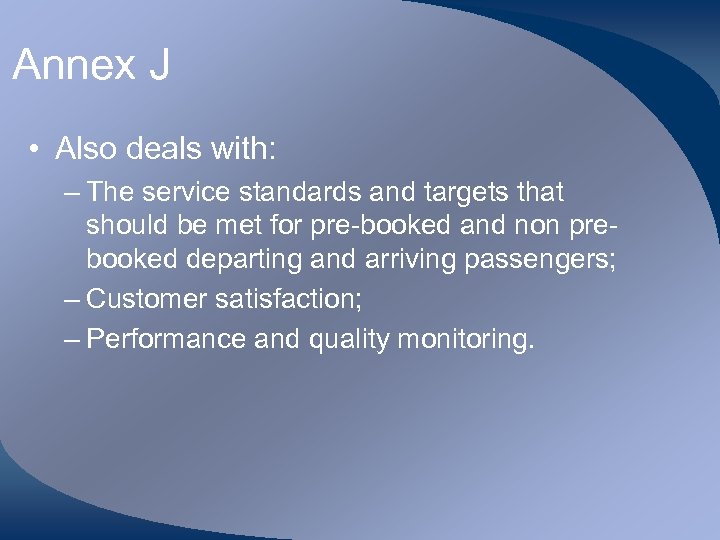 Annex J

• Also deals with:

– The service standards and targets that should be met for pre-booked and non pre-booked departing and arriving passengers;

– Customer satisfaction;

– Performance and quality monitoring.